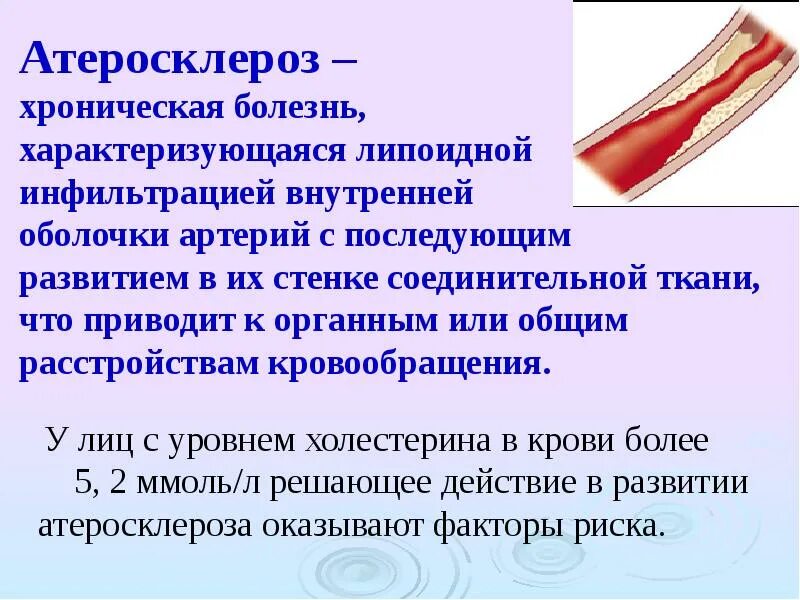 Атеросклероз – хроническая болезнь, характеризующаяся липоидной инфильтрацией внутренней оболочки артерий с последующим развитием в их стенке соединительной ткани, что приводит к органным или общим расстройствам кровообращения.

У лиц с уровнем холестерина в крови более 5, 2 ммоль/л решающее действие в развитии атеросклероза оказывают факторы риска.